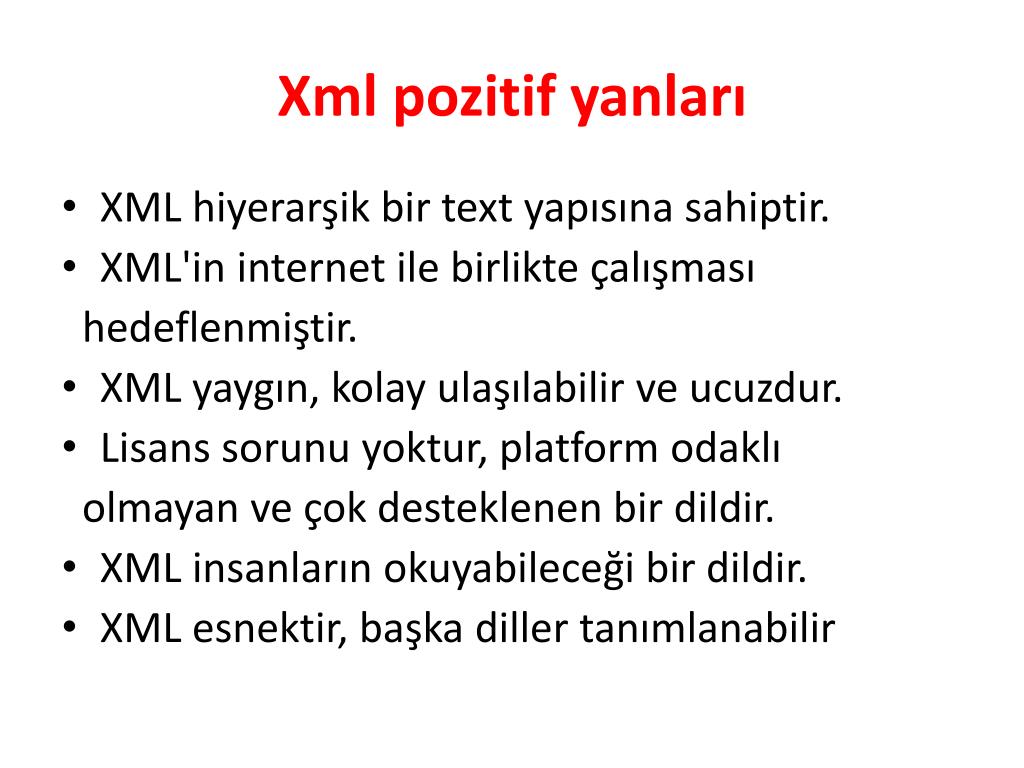 Xml pozitif yanları

• XML hiyerarşik bir text yapısına sahiptir.
• XML'in internet ile birlikte çalışması hedeflenmiştir.
• XML yaygın, kolay ulaşılabilir ve ucuzdur.
• Lisans sorunu yoktur, platform odaklı olmayan ve çok desteklenen bir dildir.
• XML insanların okuyabileceği bir dildir.
• XML esnektir, başka diller tanımlanabilir